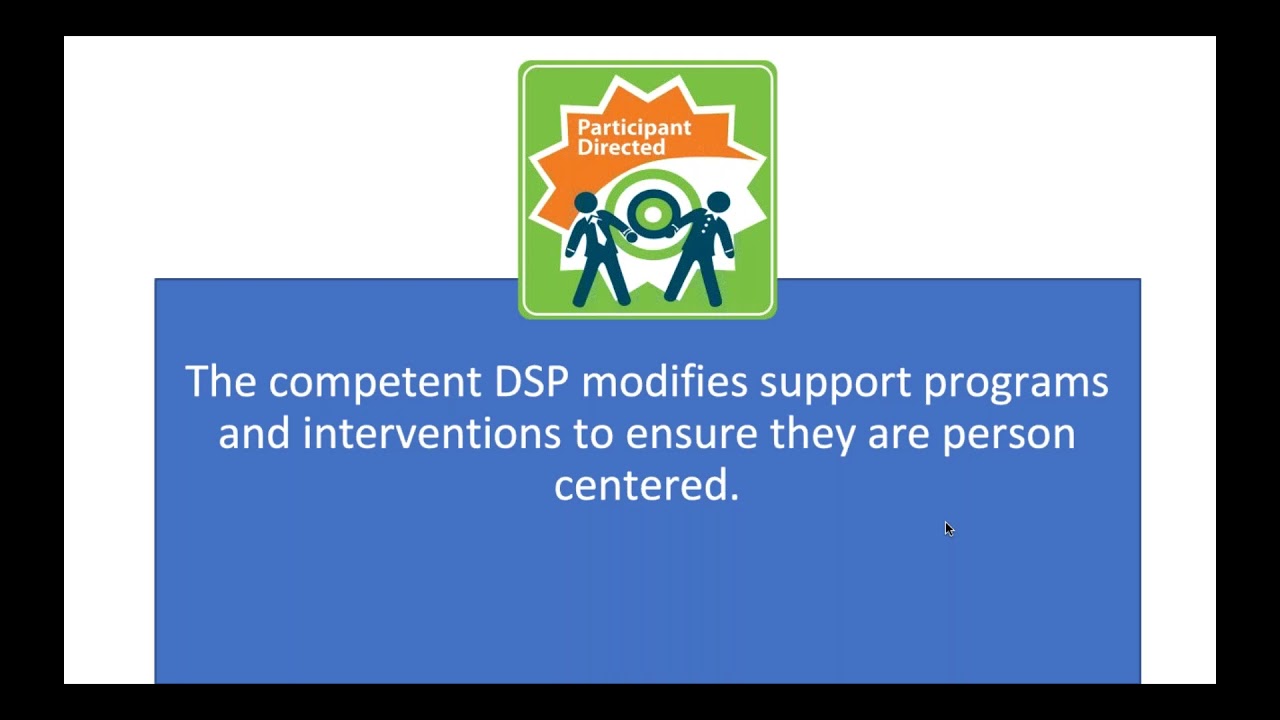 Participant Directed

The competent DSP modifies support programs and interventions to ensure they are person centered.